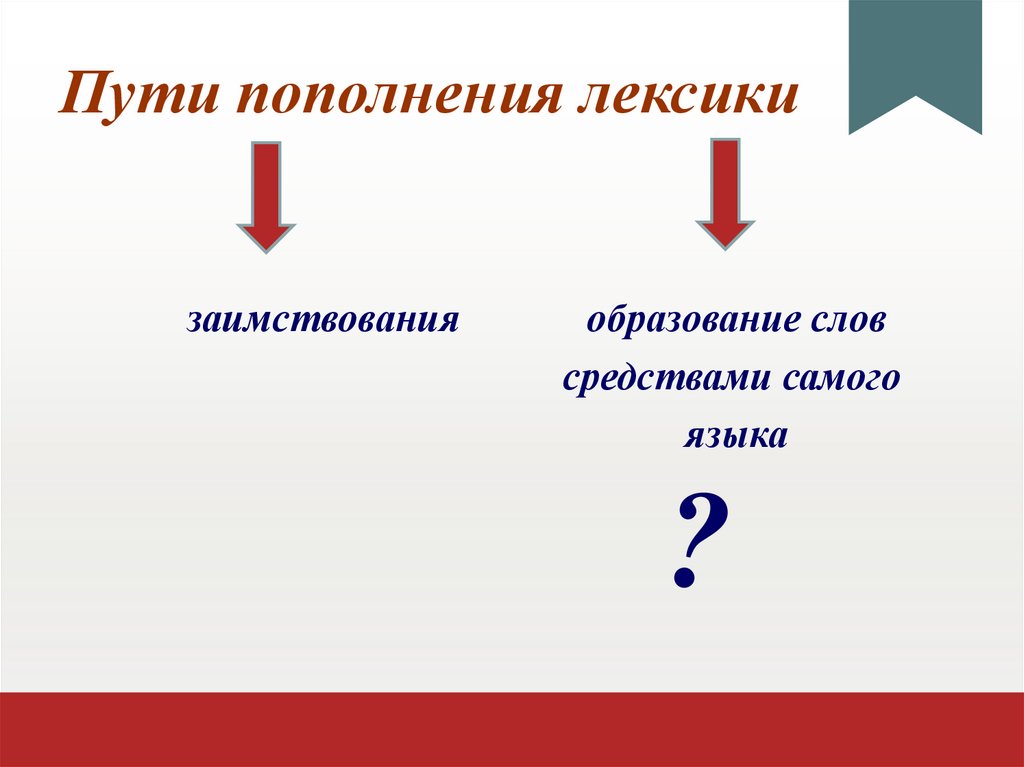 Пути пополнения лексики

заимствования

образование слов средствами самого языка

?